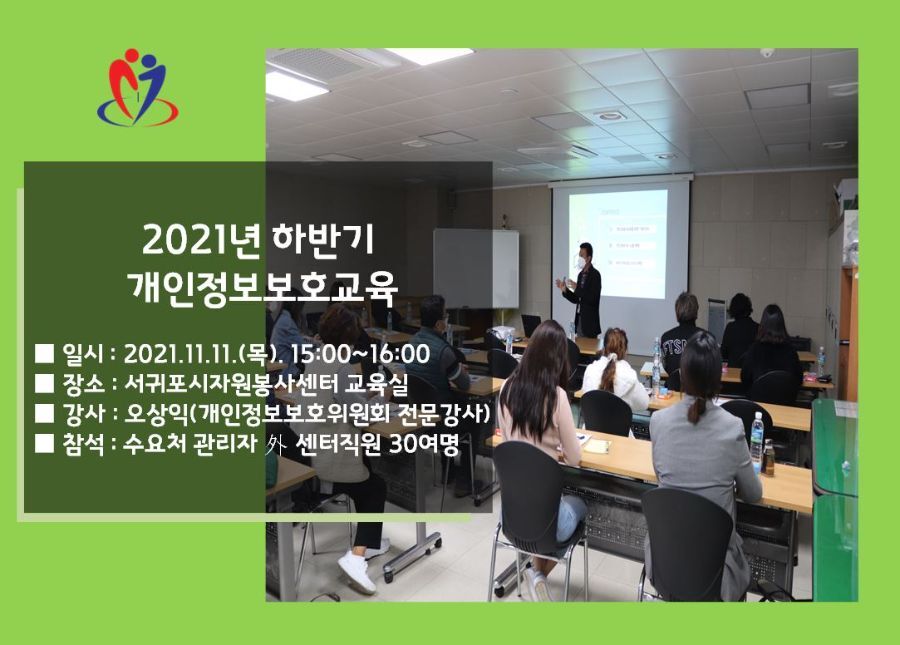 2021년 하반기
개인정보보호교육

■ 일시 : 2021.11.11.(목). 15:00~16:00
■ 장소 : 서귀포시자원봉사센터 교육실
■ 강사 : 오상익(개인정보보호위원회 전문강사)
■ 참석 : 수요처 관리자 外 센터직원 30여명